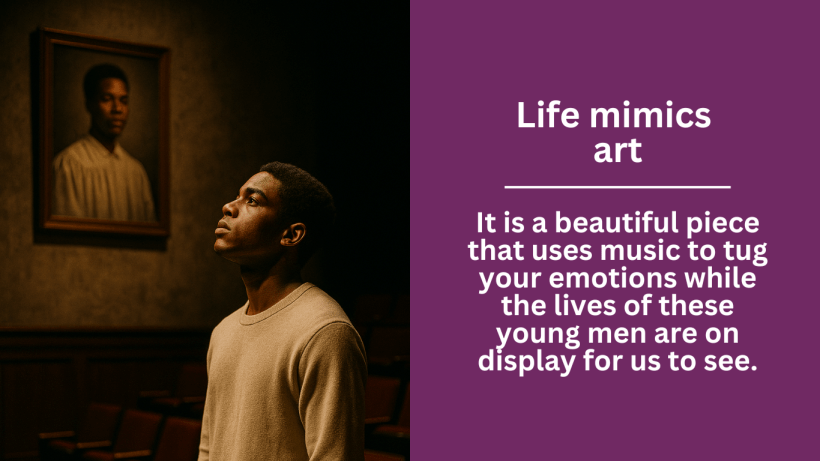 Life mimics art

It is a beautiful piece that uses music to tug your emotions while the lives of these young men are on display for us to see.